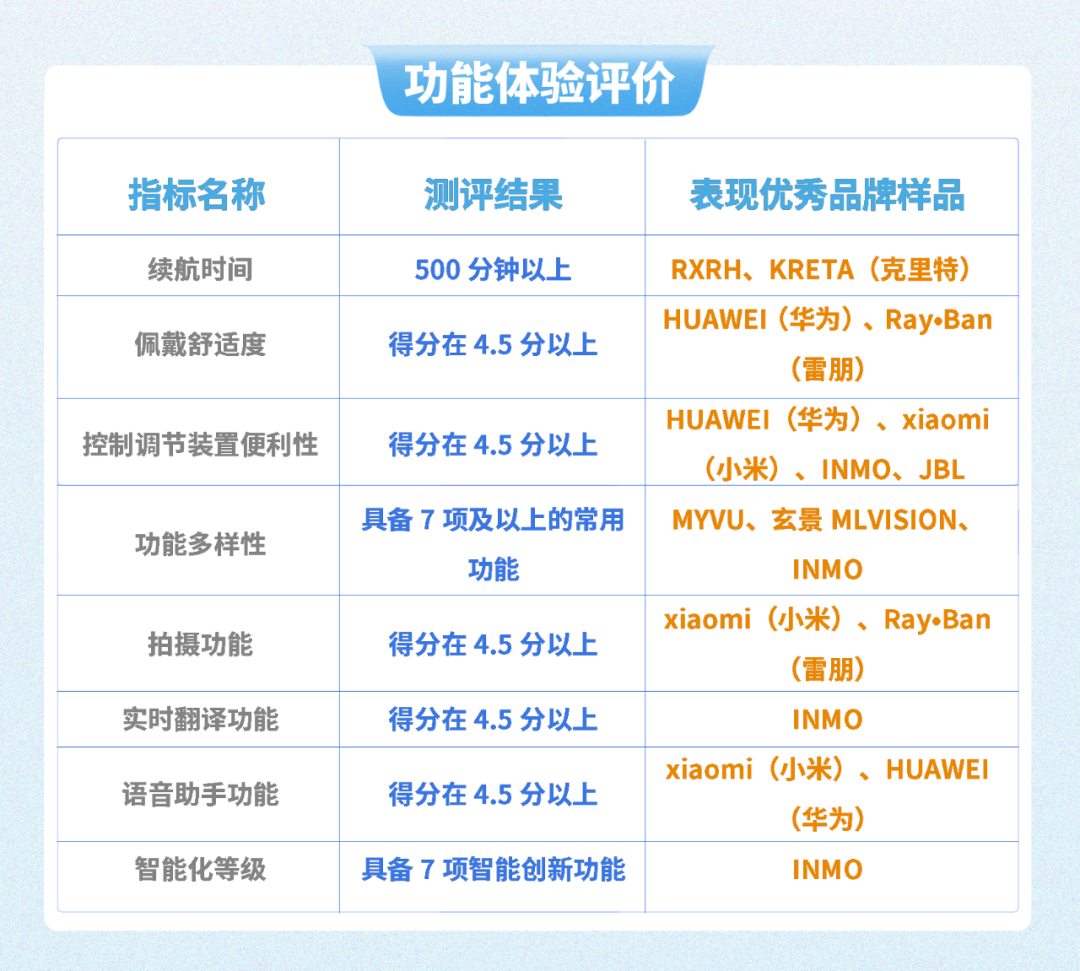 功能体验评价

| 指标名称 | 测评结果 | 表现优秀品牌样品 |
|---|---|---|
| 续航时间 | 500分钟以上 | RXRH、KRETA（克里特） |
| 佩戴舒适度 | 得分在4.5分以上 | HUAWEI（华为）、Ray•Ban（雷朋） |
| 控制调节装置便利性 | 得分在4.5分以上 | HUAWEI（华为）、xiaomi（小米）、INMO、JBL |
| 功能多样性 | 具备7项及以上的常用功能 | MYVU、玄景MLVISION、INMO |
| 拍摄功能 | 得分在4.5分以上 | xiaomi（小米）、Ray•Ban（雷朋） |
| 实时翻译功能 | 得分在4.5分以上 | INMO |
| 语音助手功能 | 得分在4.5分以上 | xiaomi（小米）、HUAWEI（华为） |
| 智能化等级 | 具备7项智能创新功能 | INMO |